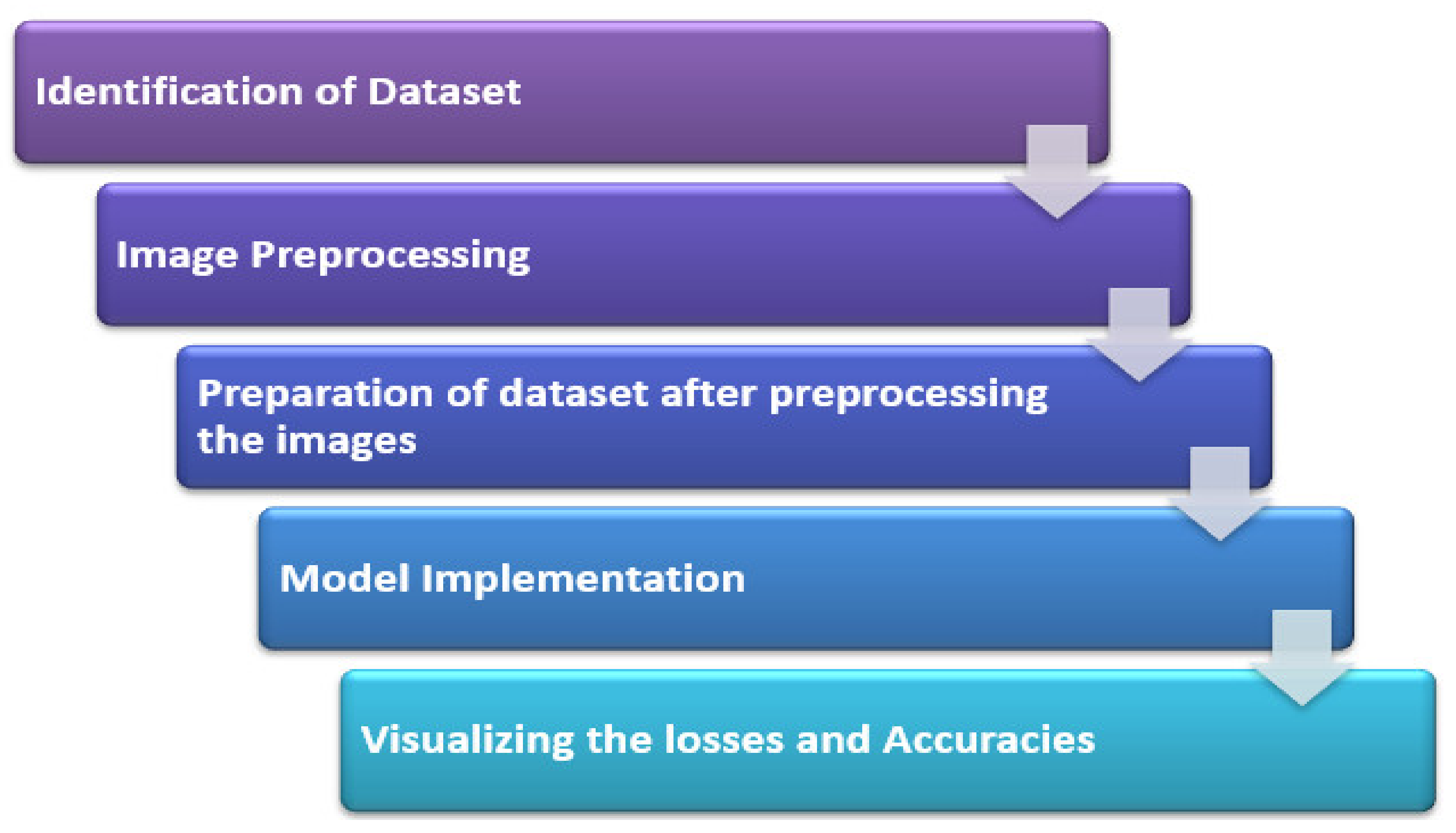 Identification of Dataset

Image Preprocessing

Preparation of dataset after preprocessing the images

Model Implementation

Visualizing the losses and Accuracies